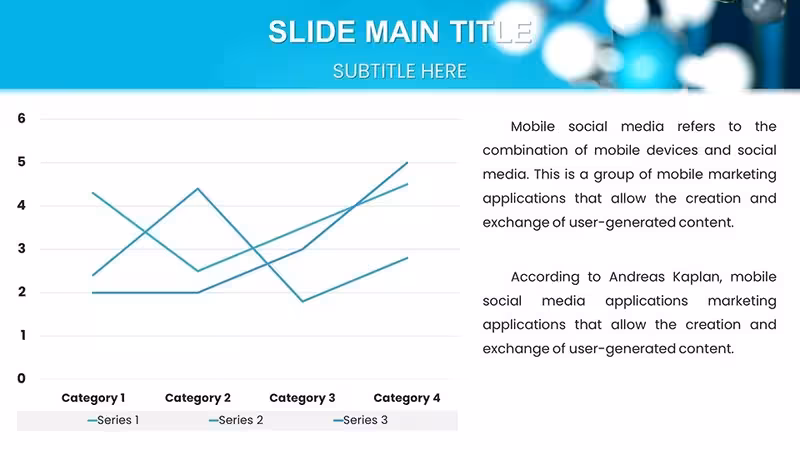 SLIDE MAIN TITLE

SUBTITLE HERE

6
5
4
3
2
1
0

Category 1
Category 2
Category 3
Category 4

Series 1
Series 2
Series 3

Mobile social media refers to the combination of mobile devices and social media. This is a group of mobile marketing applications that allow the creation and exchange of user-generated content.

According to Andreas Kaplan, mobile social media applications marketing applications that allow the creation and exchange of user-generated content.